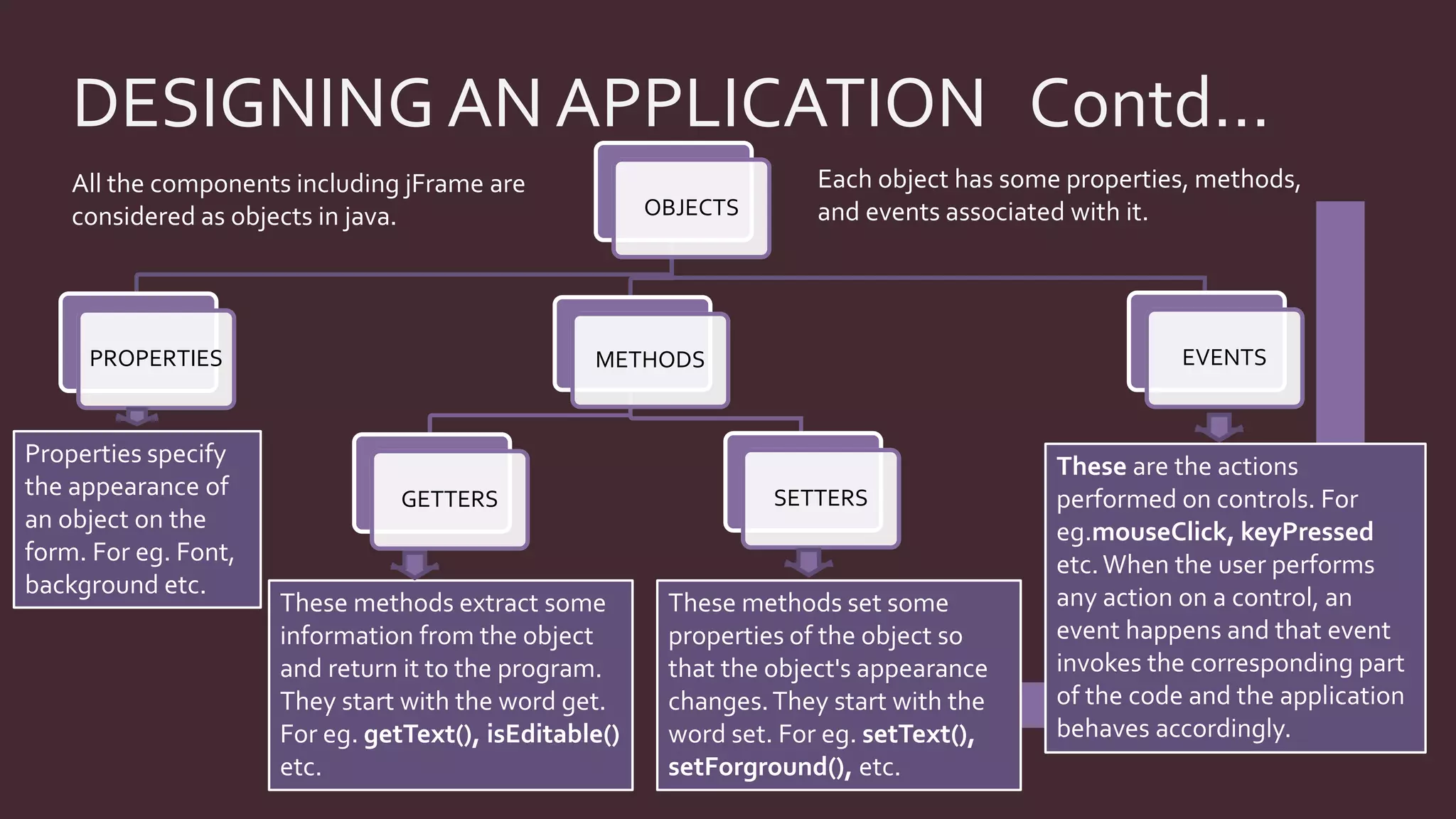 DESIGNING AN APPLICATION Contd...

All the components including jFrame are considered as objects in java.

OBJECTS

Each object has some properties, methods, and events associated with it.

PROPERTIES

METHODS

EVENTS

Properties specify the appearance of an object on the form. For eg. Font, background etc.

GETTERS

SETTERS

These methods extract some information from the object and return it to the program. They start with the word get. For eg. getText(), isEditable() etc.

These methods set some properties of the object so that the object's appearance changes. They start with the word set. For eg. setText(), setForground(), etc.

These are the actions performed on controls. For eg.mouseClick, keyPressed etc. When the user performs any action on a control, an event happens and that event invokes the corresponding part of the code and the application behaves accordingly.